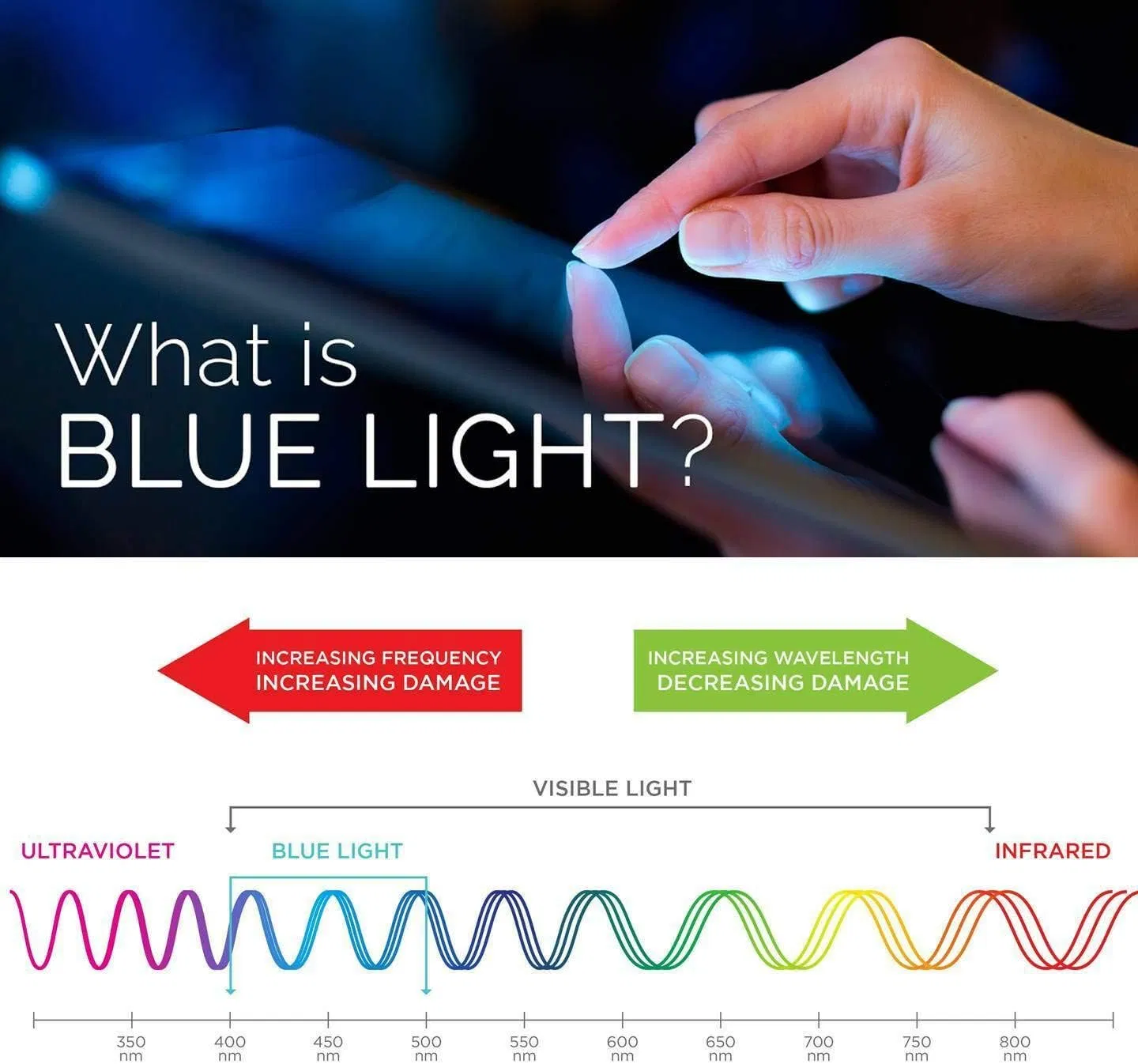 What is
BLUE LIGHT?

INCREASING FREQUENCY
INCREASING DAMAGE

INCREASING WAVELENGTH
DECREASING DAMAGE

VISIBLE LIGHT

ULTRAVIOLET

BLUE LIGHT

INFRARED

350 nm
400 nm
450 nm
500 nm
550 nm
600 nm
650 nm
700 nm
750 nm
800 nm